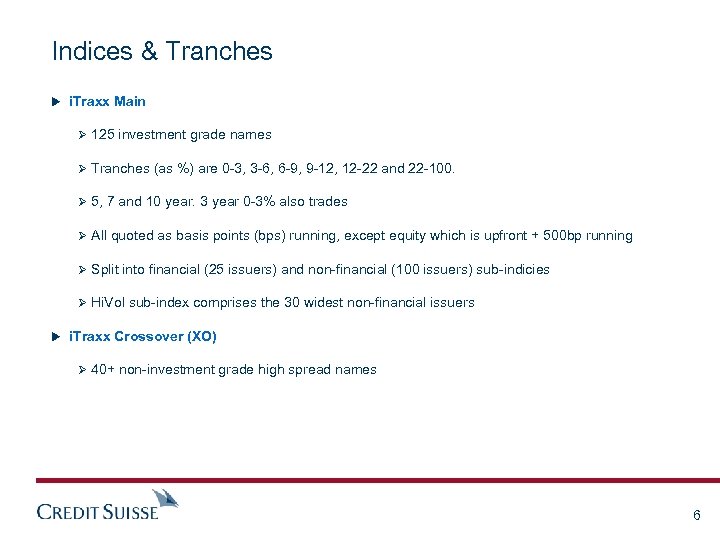 Indices & Tranches

iTraxx Main

125 investment grade names

Tranches (as %) are 0-3, 3-6, 6-9, 9-12, 12-22 and 22-100.

5, 7 and 10 year. 3 year 0-3% also trades

All quoted as basis points (bps) running, except equity which is upfront + 500bp running

Split into financial (25 issuers) and non-financial (100 issuers) sub-indicies

HiVol sub-index comprises the 30 widest non-financial issuers

iTraxx Crossover (XO)

40+ non-investment grade high spread names

CREDIT SUISSE

6